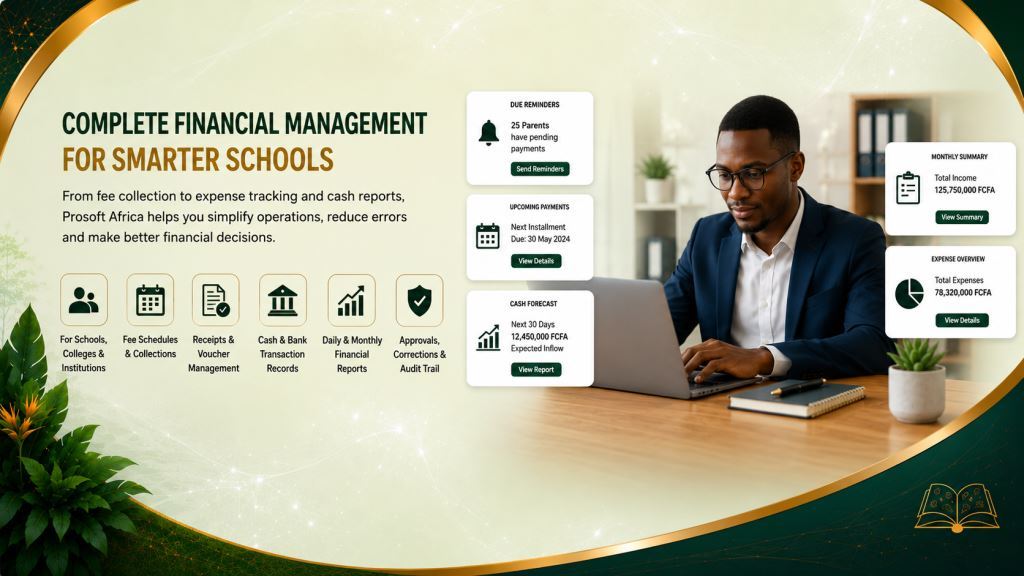 COMPLETE FINANCIAL MANAGEMENT
FOR SMARTER SCHOOLS

From fee collection to expense tracking and cash reports, Prosoft Africa helps you simplify operations, reduce errors and make better financial decisions.

For Schools, Colleges & Institutions

Fee Schedules & Collections

Receipts & Voucher Management

Cash & Bank Transaction Records

Daily & Monthly Financial Reports

Approvals, Corrections & Audit Trail

DUE REMINDERS
25 Parents have pending payments
Send Reminders

UPCOMING PAYMENTS
Next Installment
Due: 30 May 2024
View Details

CASH FORECAST
Next 30 Days
12,450,000 FCFA
Expected Inflow
View Report

MONTHLY SUMMARY
Total Income
125,750,000 FCFA
View Summary

EXPENSE OVERVIEW
Total Expenses
78,320,000 FCFA
View Details